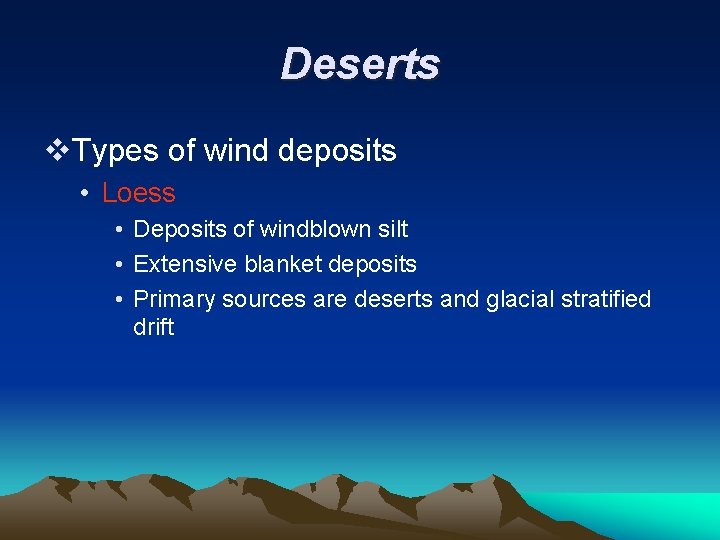 Deserts

❖Types of wind deposits

• Loess

• Deposits of windblown silt

• Extensive blanket deposits

• Primary sources are deserts and glacial stratified drift